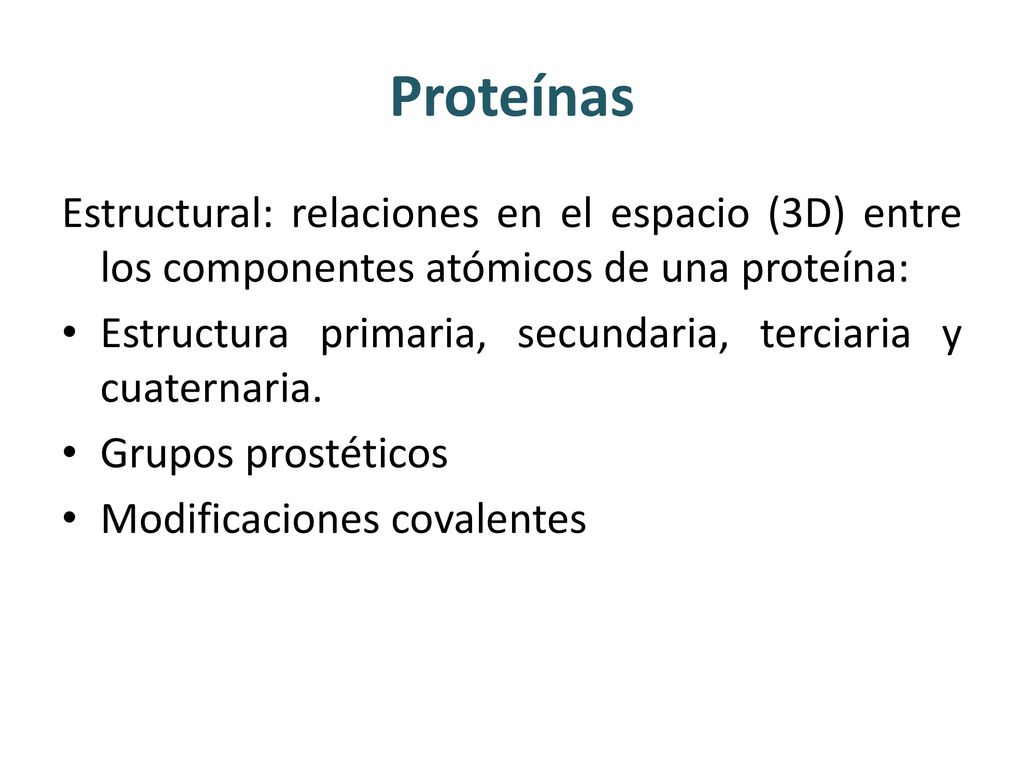 Proteínas

Estructural: relaciones en el espacio (3D) entre los componentes atómicos de una proteína:

• Estructura primaria, secundaria, terciaria y cuaternaria.
• Grupos prostéticos
• Modificaciones covalentes